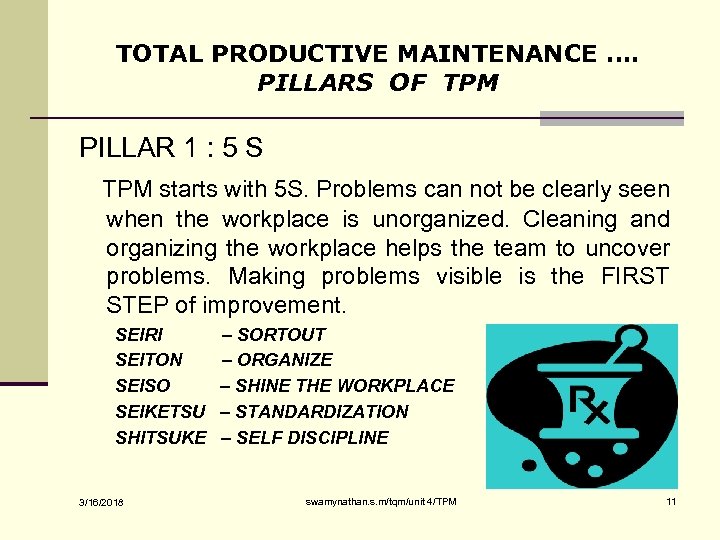 TOTAL PRODUCTIVE MAINTENANCE ….
PILLARS OF TPM

PILLAR 1 : 5 S

TPM starts with 5S. Problems can not be clearly seen when the workplace is unorganized. Cleaning and organizing the workplace helps the team to uncover problems. Making problems visible is the FIRST STEP of improvement.

SEIRI – SORTOUT
SEITON – ORGANIZE
SEISO – SHINE THE WORKPLACE
SEIKETSU – STANDARDIZATION
SHITSUKE – SELF DISCIPLINE

Rx

3/16/2018

swamynathan.s.m/tqm/unit 4/TPM

11